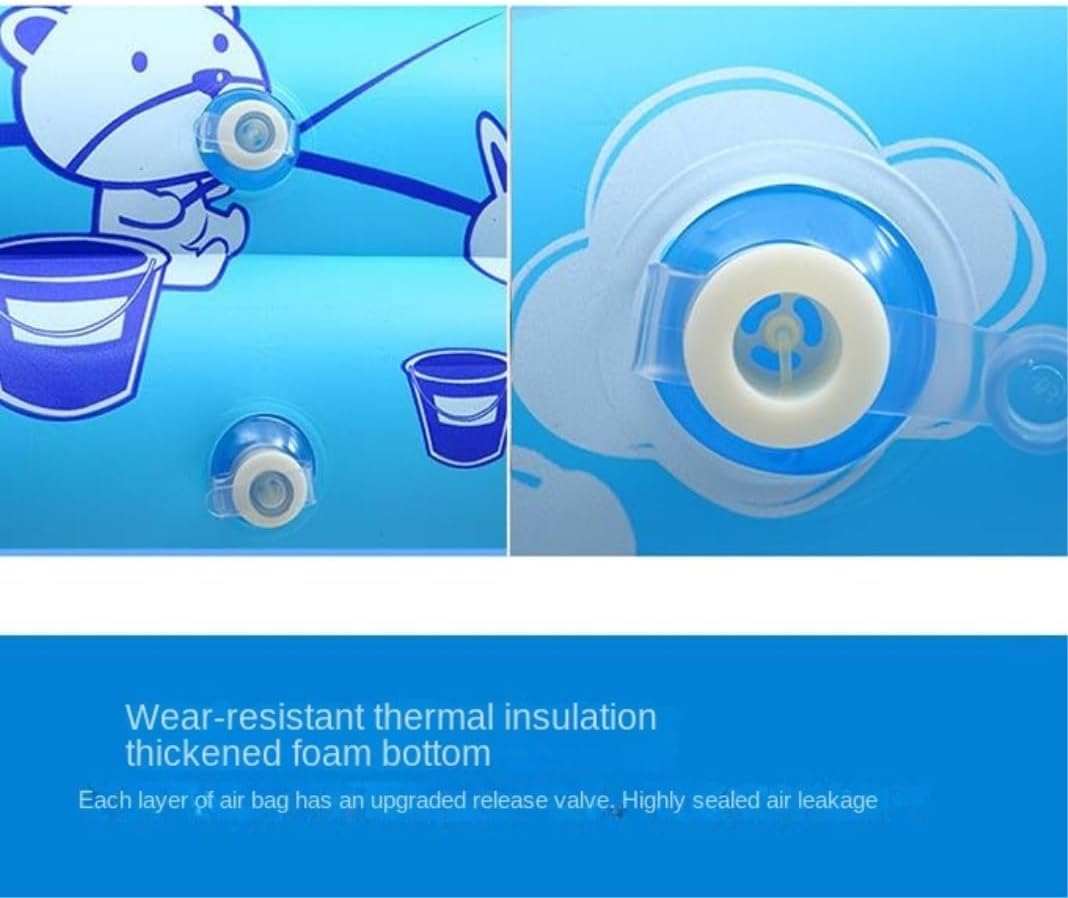 Wear-resistant thermal insulation thickened foam bottom

Each layer of air bag has an upgraded release valve. Highly sealed air leakage